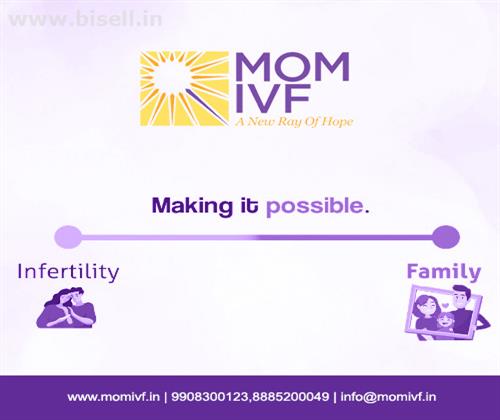 www.bisell.in

MOM IVF
A New Ray Of Hope

Making it possible.

Infertility

Family

www.momivf.in | 9908300123,8885200049 | info@momivf.in